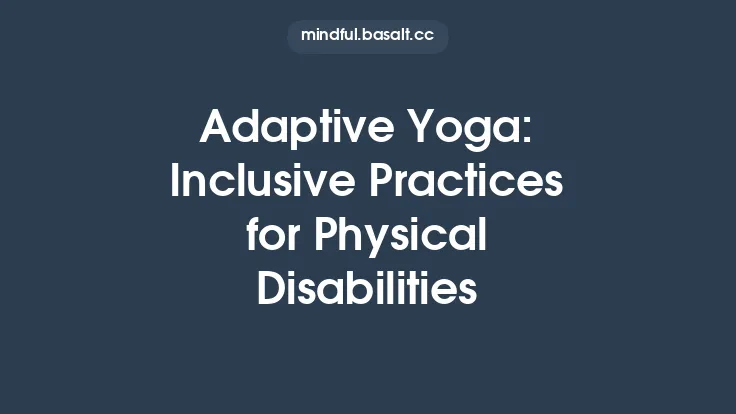 mindful.basalt.cc

Adaptive Yoga: Inclusive Practices for Physical Disabilities